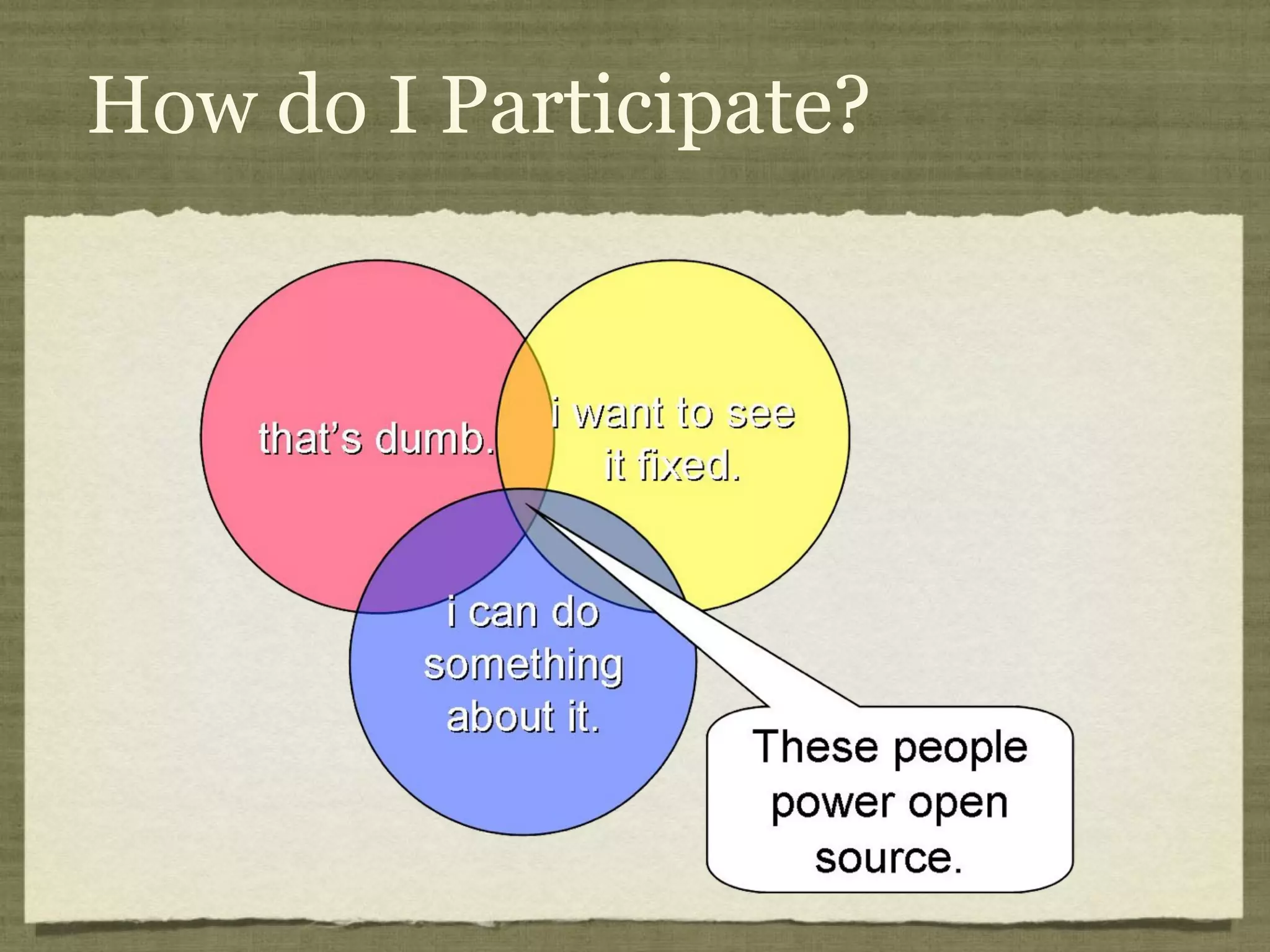 How do I Participate?

that's dumb.

i want to see it fixed.

i can do something about it.

These people power open source.